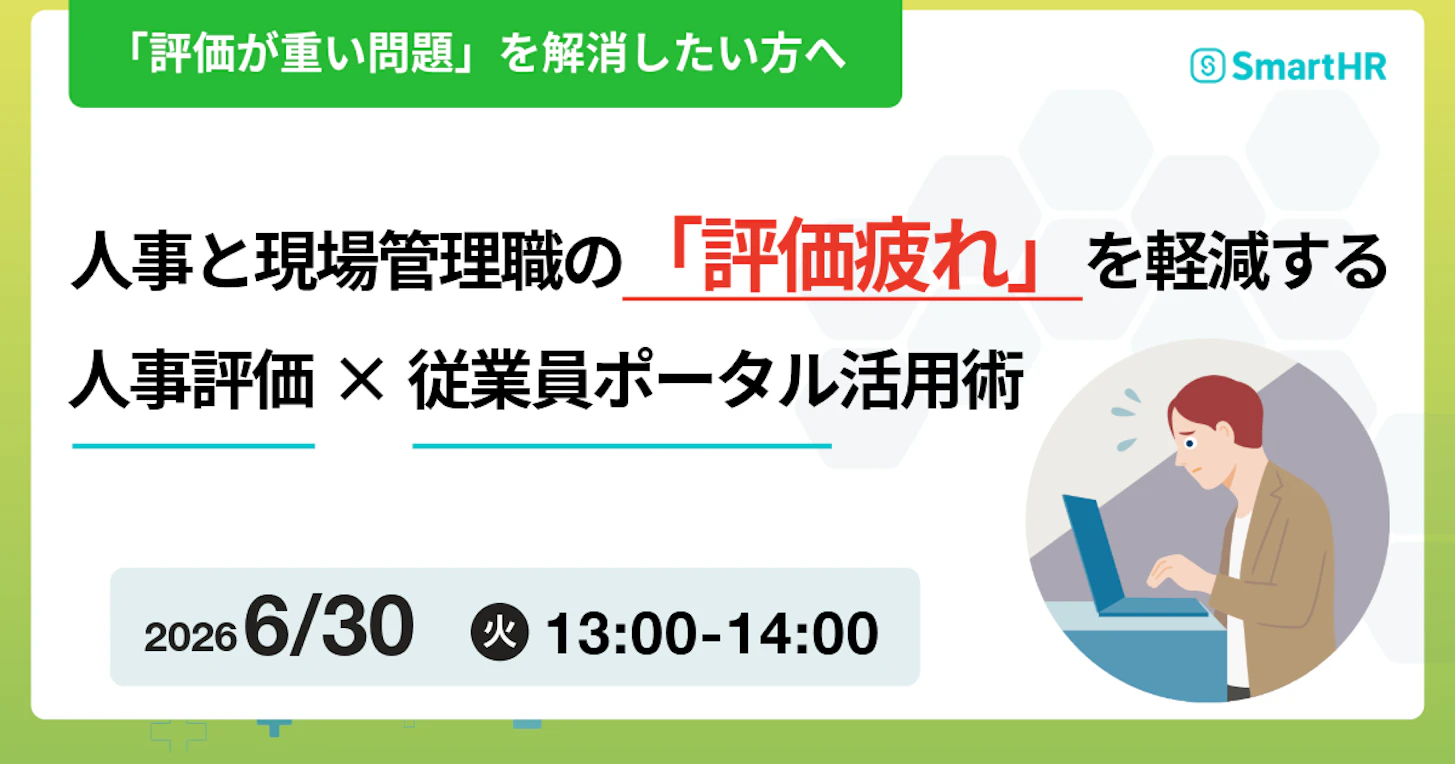 「評価が重い問題」を解消したい方へ

SmartHR

人事と現場管理職の「評価疲れ」を軽減する

人事評価 × 従業員ポータル活用術

2026 6/30 火 13:00-14:00